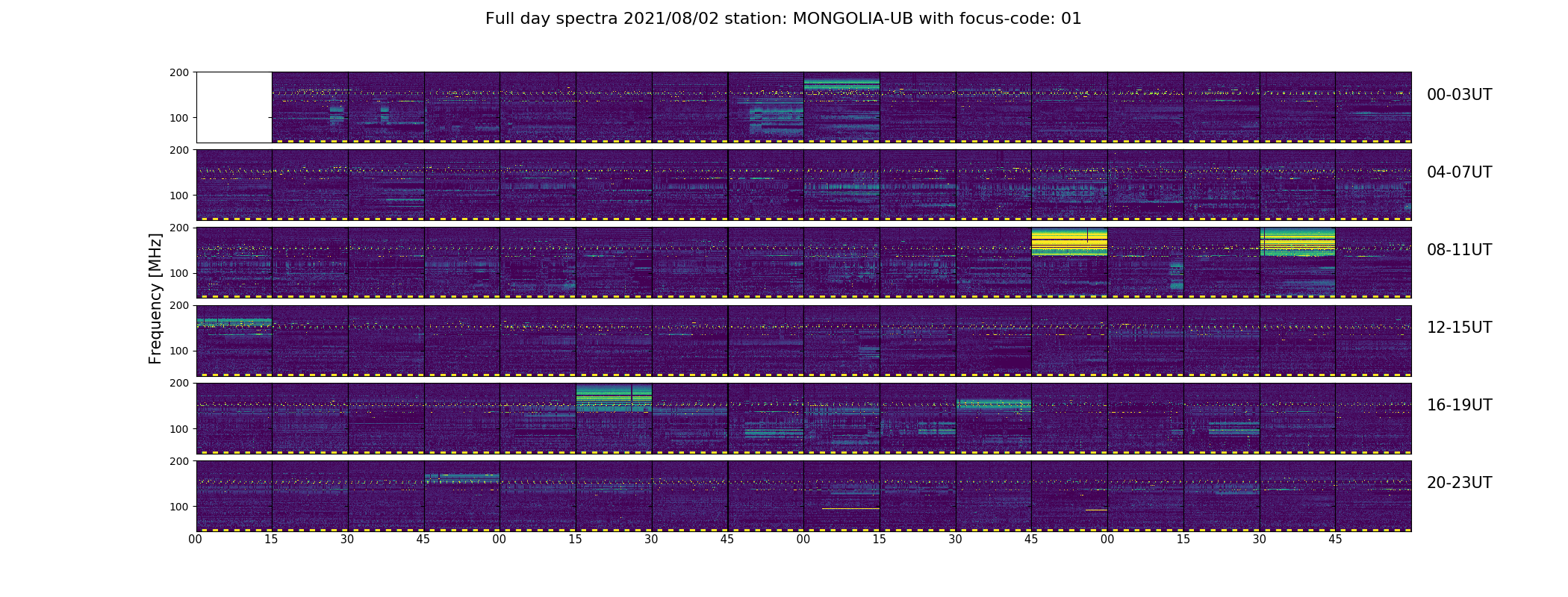 Full day spectra 2021/08/02 station: MONGOLIA-UB with focus-code: 01

Frequency [MHz]

200
100
00-03UT

200
100
04-07UT

200
100
08-11UT

200
100
12-15UT

200
100
16-19UT

200
100
20-23UT

00 15 30 45 00 15 30 45 00 15 30 45 00 15 30 45